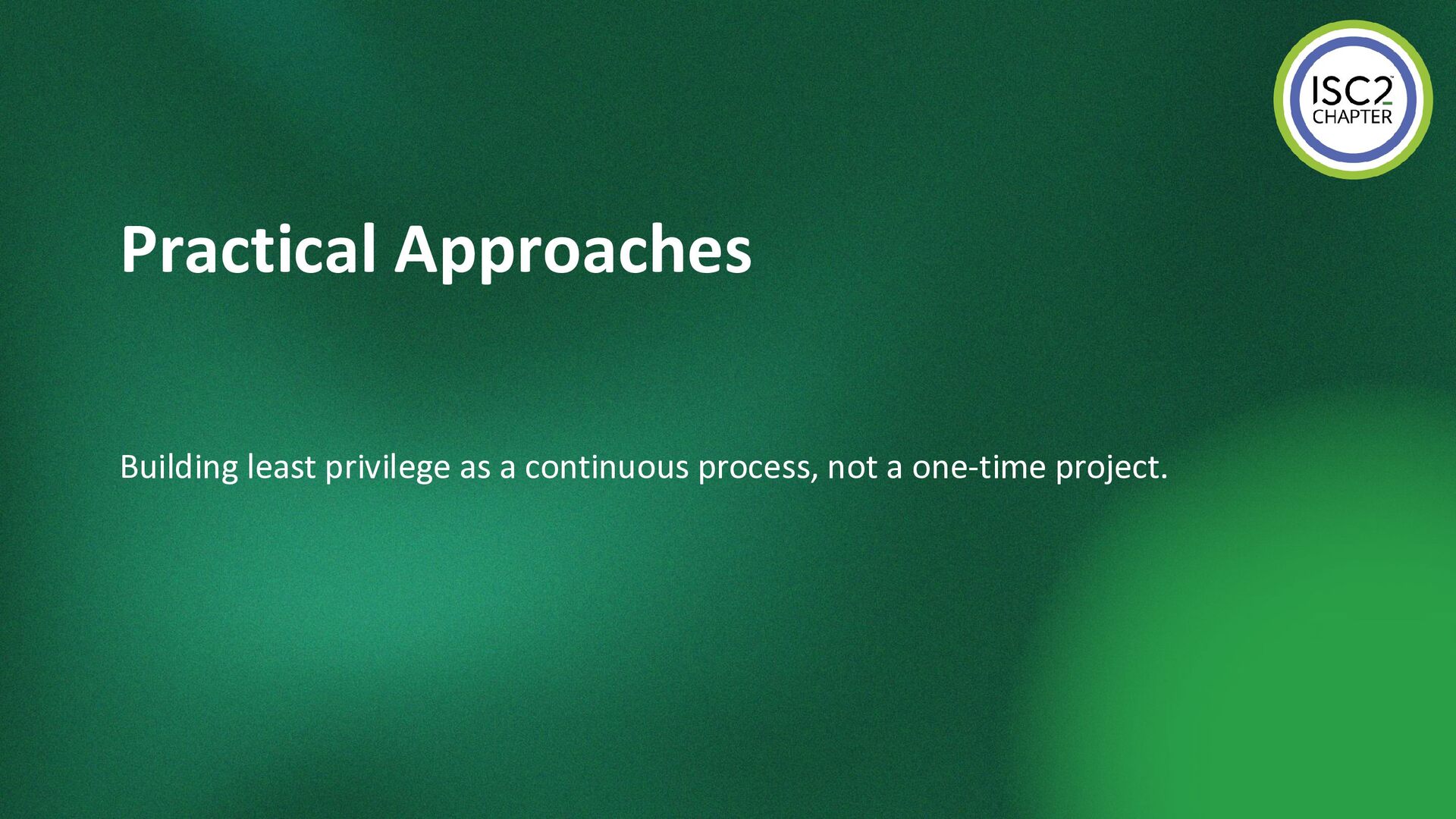 ISC2
CHAPTER

Practical Approaches

Building least privilege as a continuous process, not a one-time project.